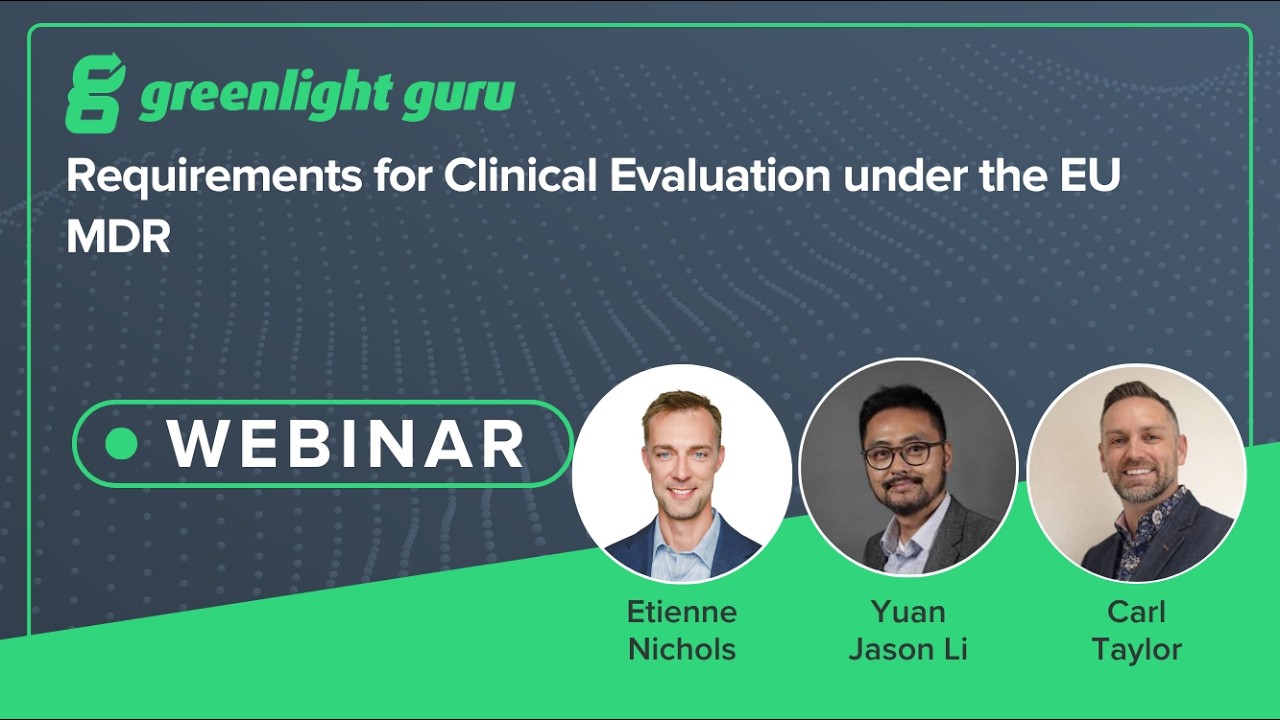 greenlight guru

Requirements for Clinical Evaluation under the EU MDR

WEBINAR

Etienne Nichols

Yuan Jason Li

Carl Taylor